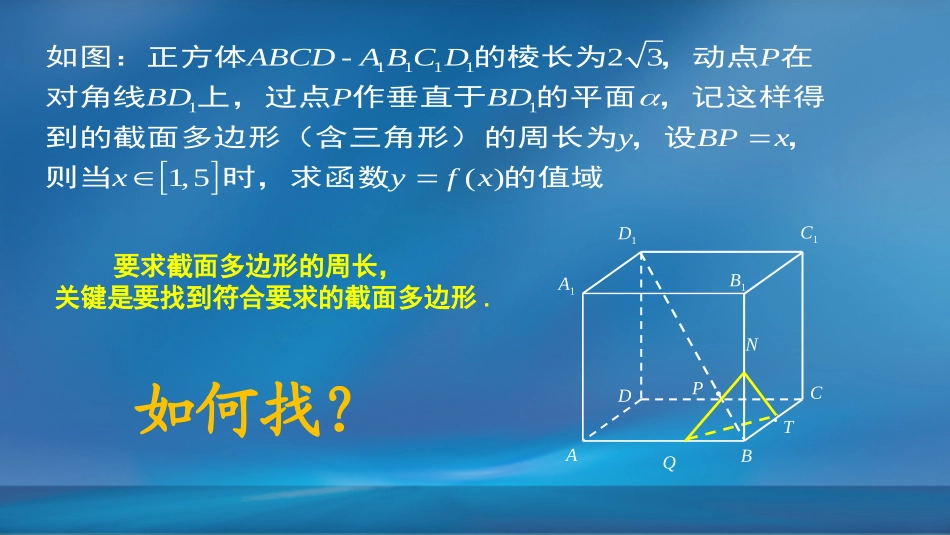 如图：正方体$ABCD-A_1B_1C_1D_1$的棱长为$2\sqrt{3}$，动点$P$在对角线$BD_1$上，过点$P$作垂直于$BD_1$的平面$\alpha$，记这样得到的截面多边形（含三角形）的周长为$y$，设$BP=x$，则当$x\in[1,5]$时，求函数$y=f(x)$的值域

要求截面多边形的周长，
关键是要找到符合要求的截面多边形 .

如何找？

$D_1$ $C_1$ $A_1$ $B_1$ $N$ $D$ $P$ $C$ $T$ $A$ $Q$ $B$